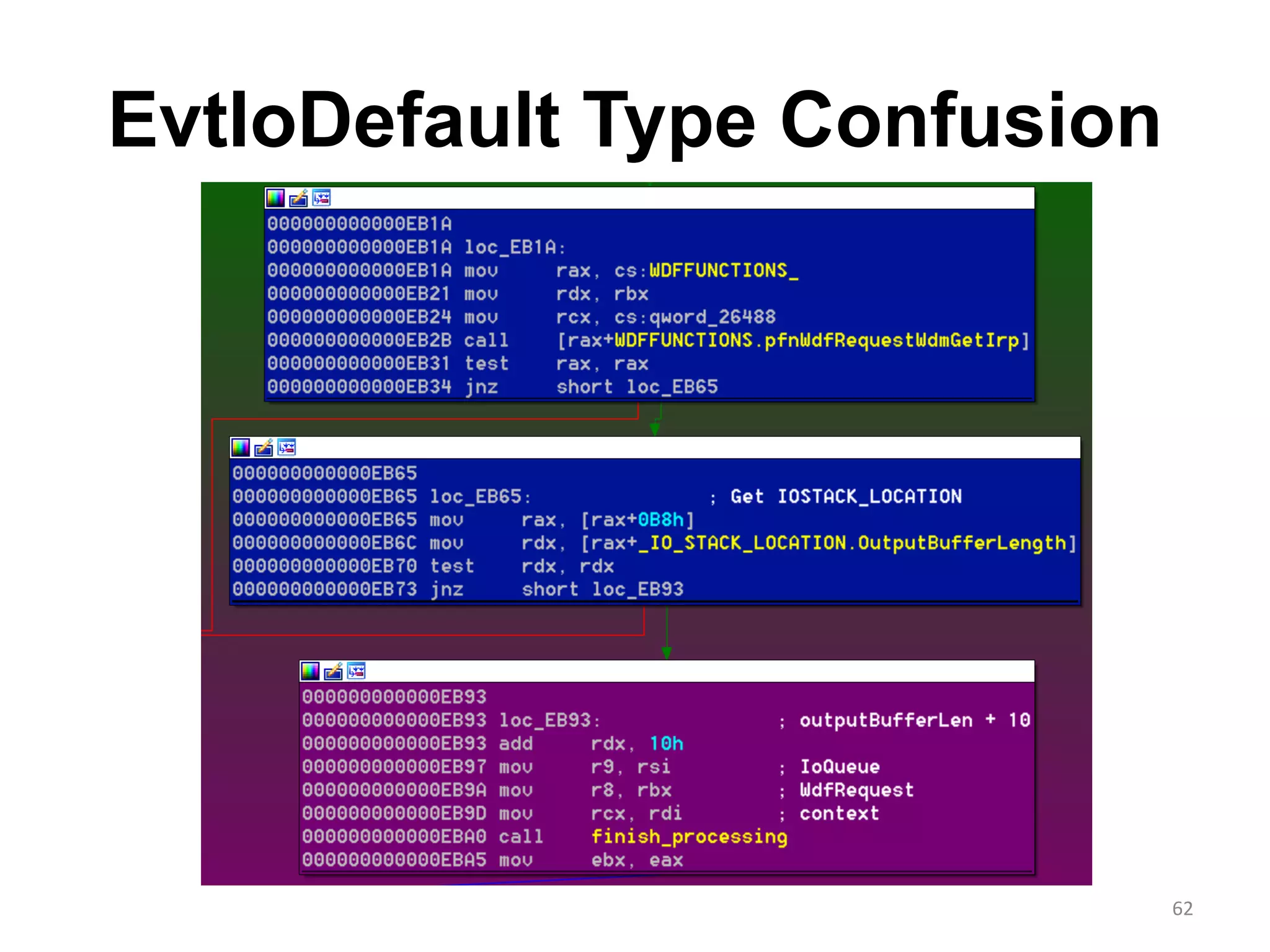 EvtIoDefault Type Confusion

000000000000EB1A
000000000000EB1A loc_EB1A:
000000000000EB1A mov rax, cs:WDFFUNCTIONS_
000000000000EB21 mov rdx, rbx
000000000000EB24 mov rcx, cs:qword_26488
000000000000EB2B call [rax+WDFFUNCTIONS.pfnWdfRequestWdmGetIrp]
000000000000EB31 test rax, rax
000000000000EB34 jnz short loc_EB65

000000000000EB65
000000000000EB65 loc_EB65: ; Get IOSTACK_LOCATION
000000000000EB65 mov rax, [rax+0B8h]
000000000000EB6C mov rdx, [rax+_IO_STACK_LOCATION.OutputBufferLength]
000000000000EB70 test rdx, rdx
000000000000EB73 jnz short loc_EB93

000000000000EB93
000000000000EB93 loc_EB93: ; outputBufferLen + 10
000000000000EB93 add rdx, 10h
000000000000EB97 mov r9, rsi ; IoQueue
000000000000EB9A mov r8, rbx ; WdfRequest
000000000000EB9D mov rcx, rdi ; context
000000000000EBA0 call finish_processing
000000000000EBA5 mov ebx, eax

62